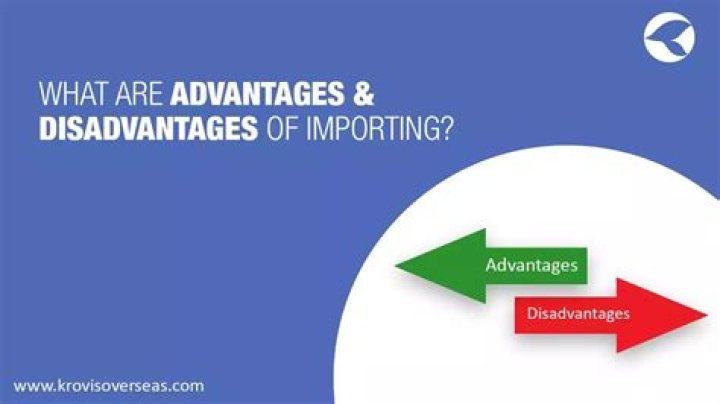 WHAT ARE ADVANTAGES & DISADVANTAGES OF IMPORTING?

Advantages

Disadvantages

www.krovisoverseas.com